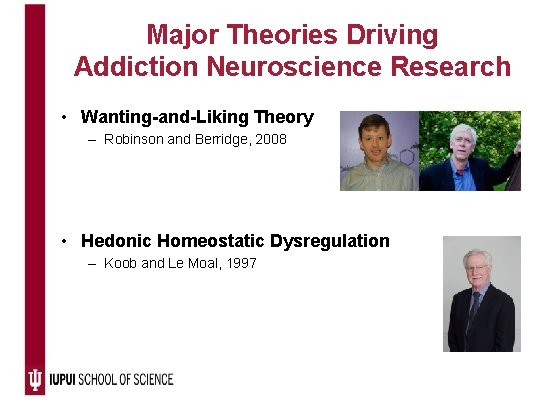 Major Theories Driving Addiction Neuroscience Research

• Wanting-and-Liking Theory
– Robinson and Berridge, 2008

• Hedonic Homeostatic Dysregulation
– Koob and Le Moal, 1997

IUPUI SCHOOL OF SCIENCE